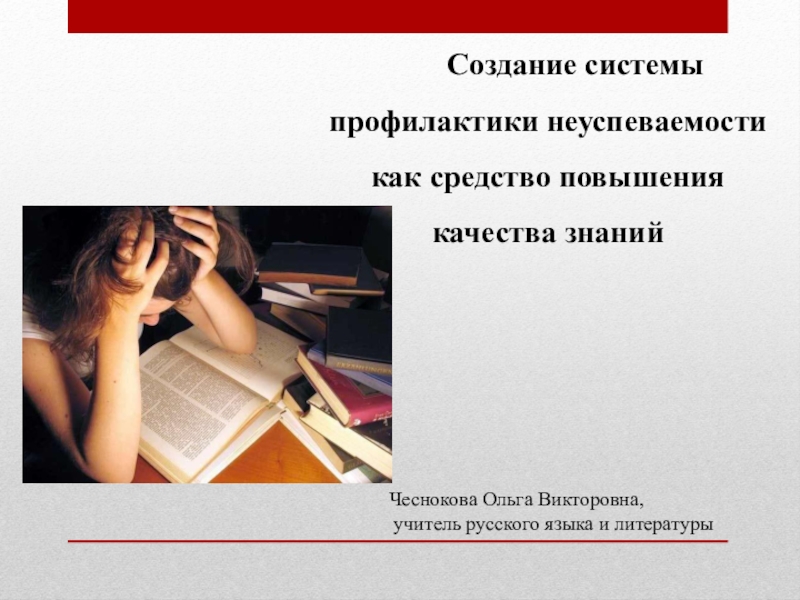 Создание системы профилактики неуспеваемости как средство повышения качества знаний

Чеснокова Ольга Викторовна,
учитель русского языка и литературы